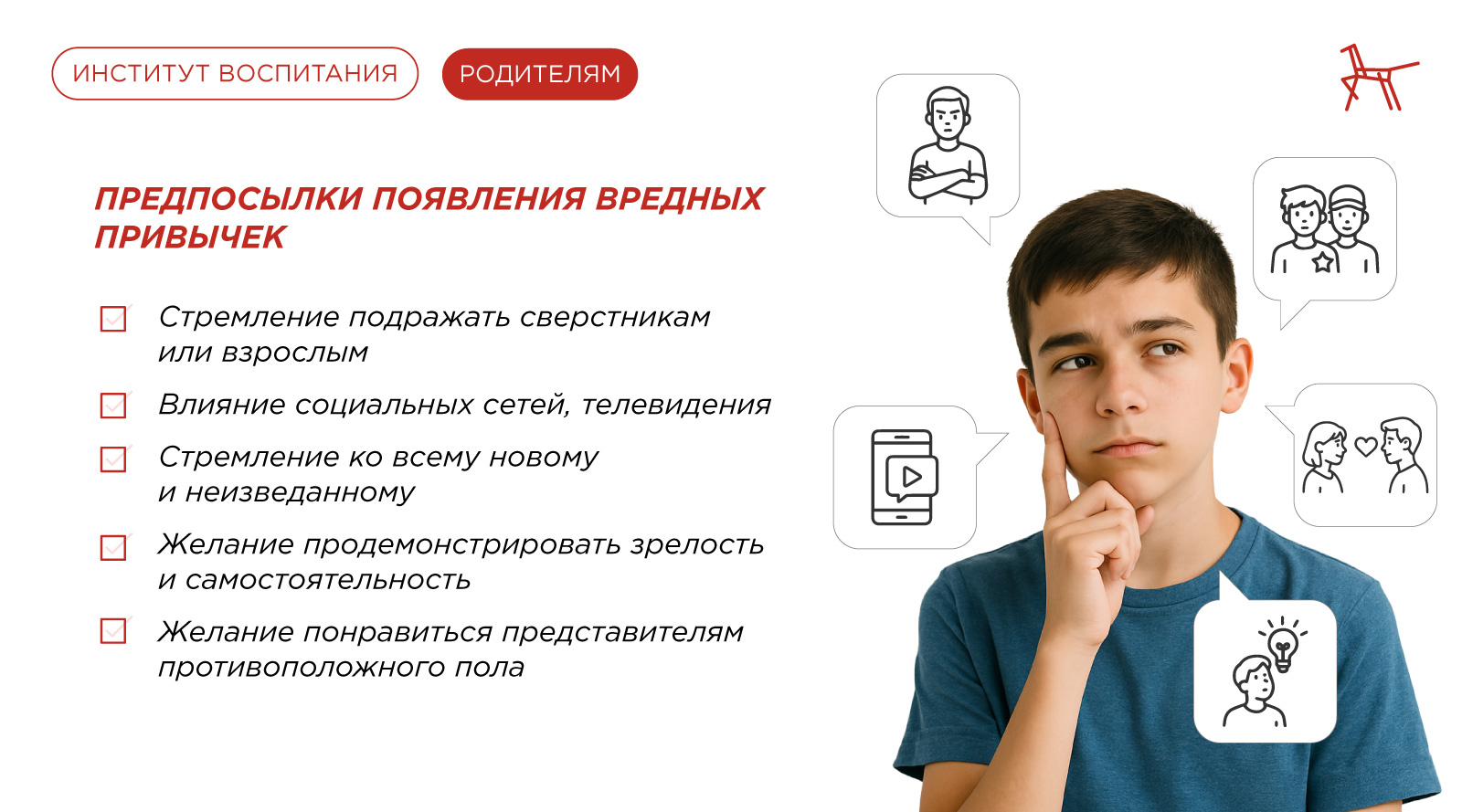 ИНСТИТУТ ВОСПИТАНИЯ

РОДИТЕЛЯМ

ПРЕДПОСЫЛКИ ПОЯВЛЕНИЯ ВРЕДНЫХ ПРИВЫЧЕК

Стремление подражать сверстникам или взрослым

Влияние социальных сетей, телевидения

Стремление ко всему новому и неизведанному

Желание продемонстрировать зрелость и самостоятельность

Желание понравиться представителям противоположного пола